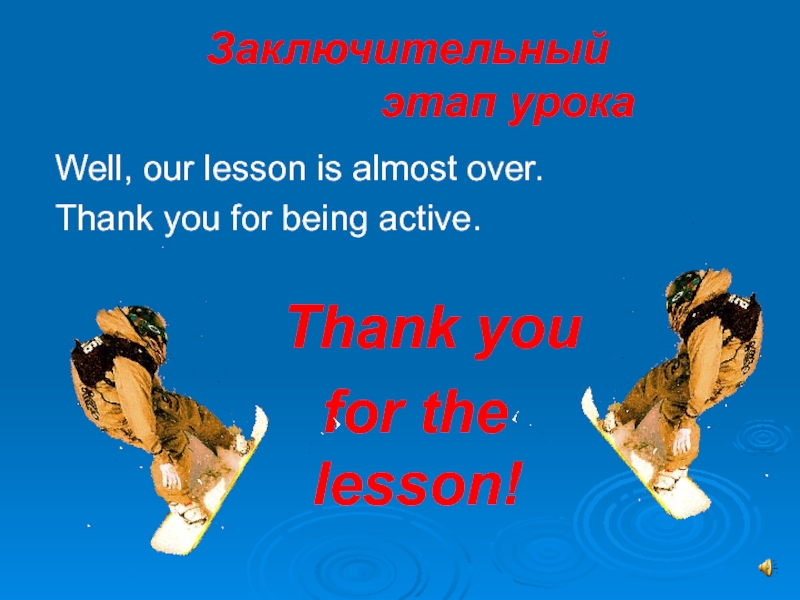 Заключительный этап урока

Well, our lesson is almost over.
Thank you for being active.

Thank you for the lesson!